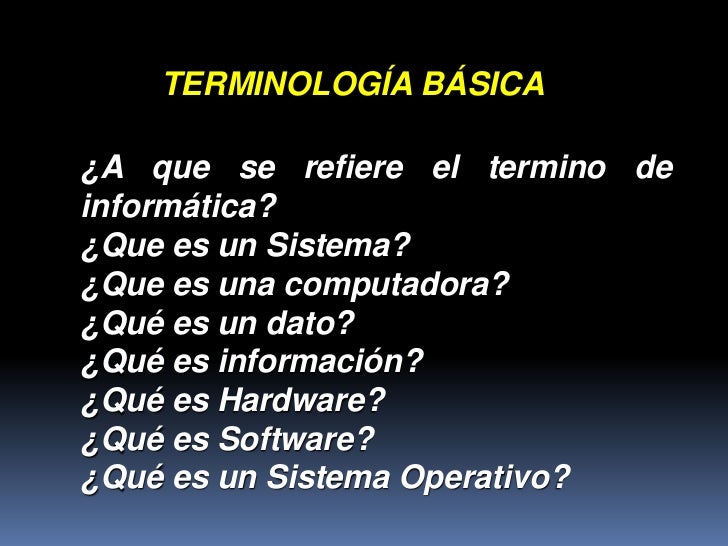 TERMINOLOGÍA BÁSICA

¿A que se refiere el termino de informática?
¿Que es un Sistema?
¿Que es una computadora?
¿Qué es un dato?
¿Qué es información?
¿Qué es Hardware?
¿Qué es Software?
¿Qué es un Sistema Operativo?